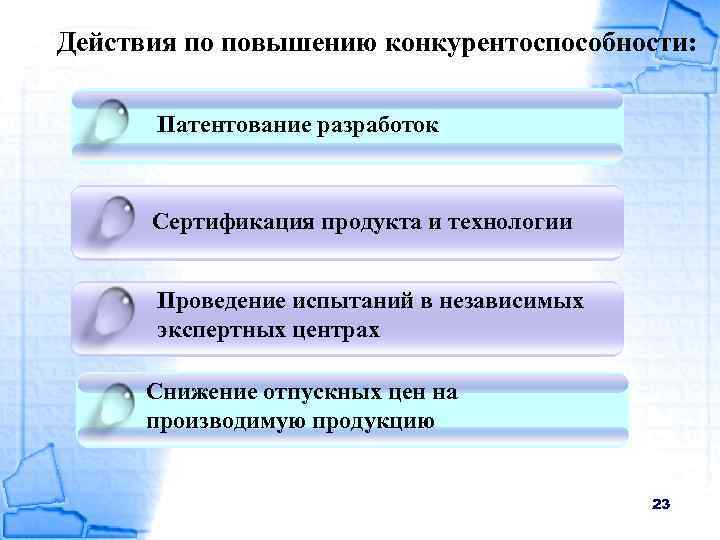 Действия по повышению конкурентоспособности:

Патентование разработок

Сертификация продукта и технологии

Проведение испытаний в независимых экспертных центрах

Снижение отпускных цен на производимую продукцию

23